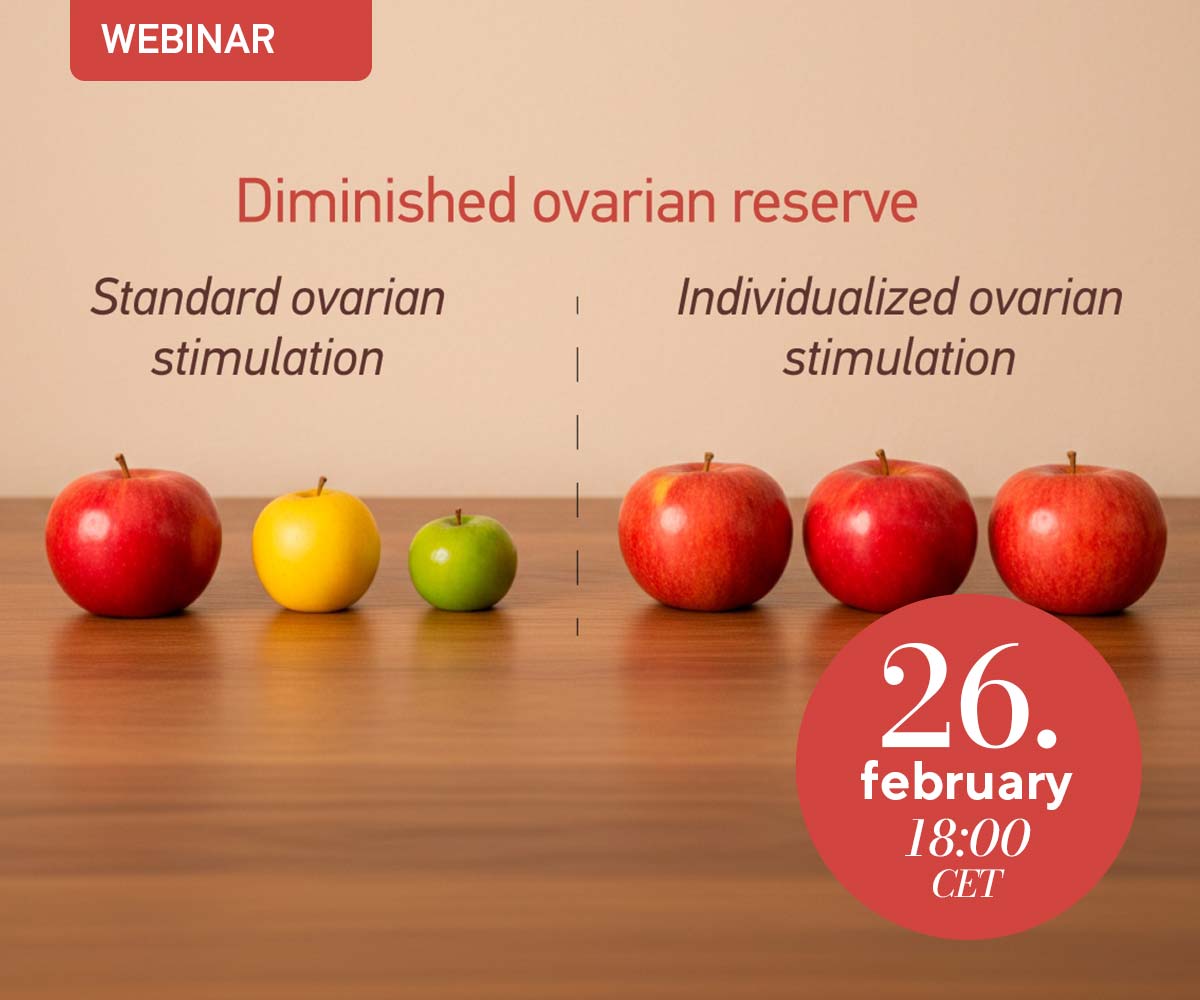 WEBINAR

Diminished ovarian reserve

Standard ovarian stimulation

Individualized ovarian stimulation

26.
february
18:00
CET